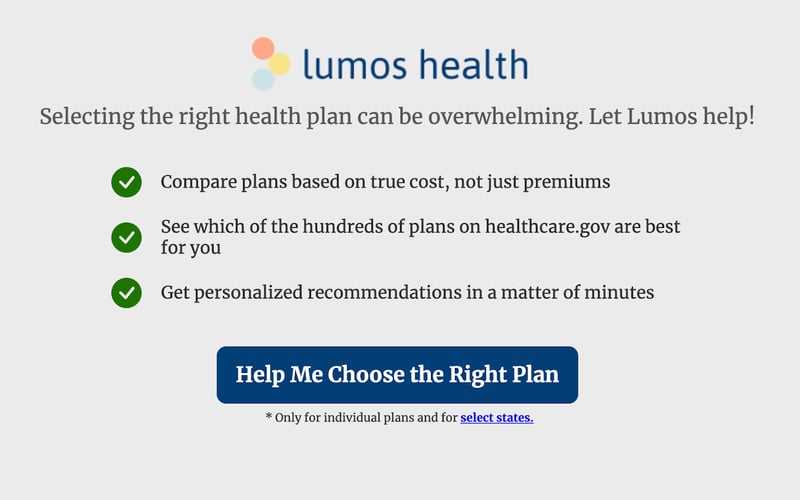 lumos health

Selecting the right health plan can be overwhelming. Let Lumos help!

Compare plans based on true cost, not just premiums

See which of the hundreds of plans on healthcare.gov are best for you

Get personalized recommendations in a matter of minutes

Help Me Choose the Right Plan

* Only for individual plans and for select states.